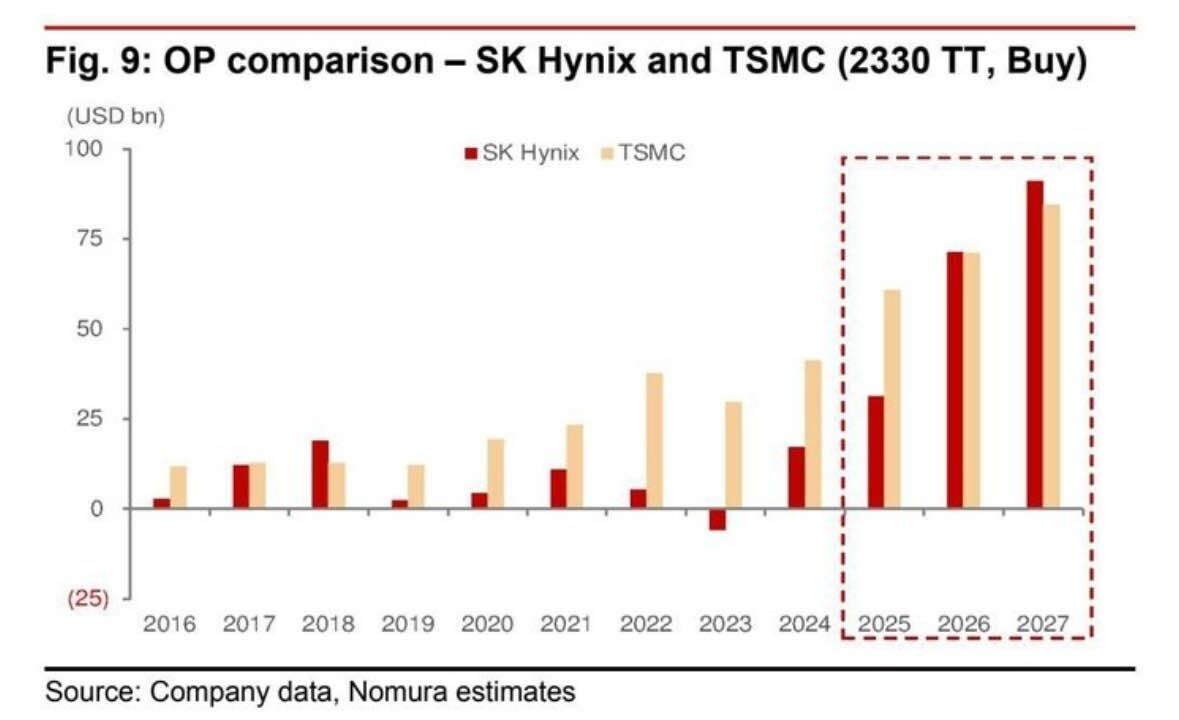 Fig. 9: OP comparison – SK Hynix and TSMC (2330 TT, Buy)

(USD bn)

SK Hynix TSMC

100
75
50
25
0
(25)

2016 2017 2018 2019 2020 2021 2022 2023 2024 2025 2026 2027

Source: Company data, Nomura estimates